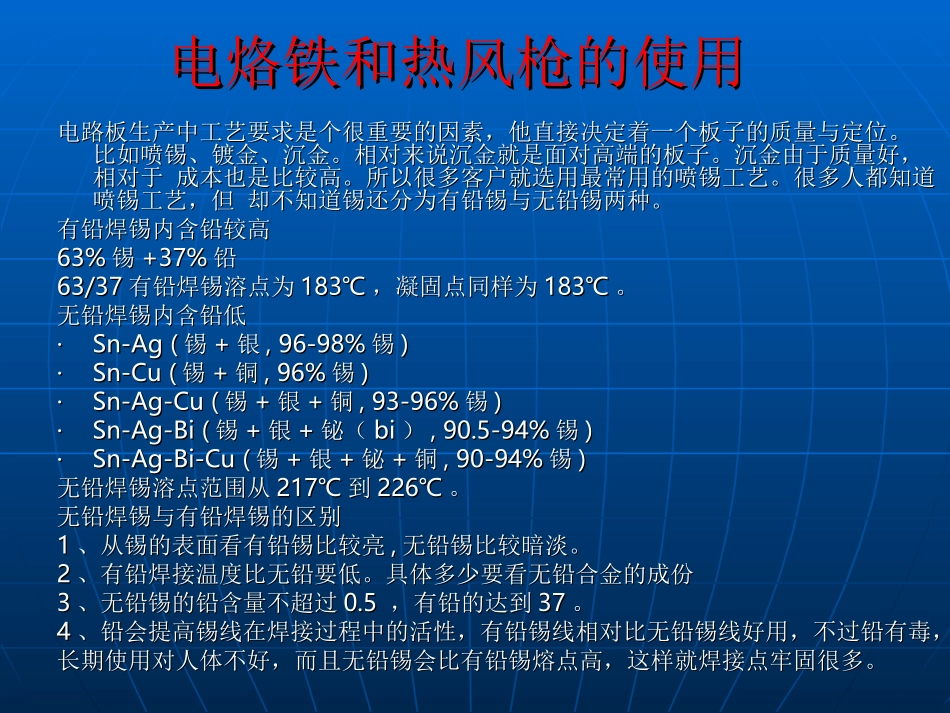 电烙铁和热风枪的使用

电路板生产中工艺要求是个很重要的因素，他直接决定着一个板子的质量与定位。比如喷锡、镀金、沉金。相对来说沉金就是面对高端的板子。沉金由于质量好，相对于 成本也是比较高。所以很多客户就选用最常用的喷锡工艺。很多人都知道喷锡工艺，但 却不知道锡还分为有铅锡与无铅锡两种。

有铅焊锡内含铅较高

63% 锡 +37% 铅

63/37 有铅焊锡溶点为 183℃ ，凝固点同样为 183℃ 。

无铅焊锡内含铅低

· Sn-Ag ( 锡 + 银 , 96-98% 锡 )

· Sn-Cu ( 锡 + 铜 , 96% 锡 )

· Sn-Ag-Cu ( 锡 + 银 + 铜 , 93-96% 锡 )

· Sn-Ag-Bi ( 锡 + 银 + 铋（ bi ） , 90.5-94% 锡 )

· Sn-Ag-Bi-Cu ( 锡 + 银 + 铋 + 铜 , 90-94% 锡 )

无铅焊锡溶点范围从 217℃ 到 226℃ 。

无铅焊锡与有铅焊锡的区别

1 、从锡的表面看有铅锡比较亮 , 无铅锡比较暗淡。

2 、有铅焊接温度比无铅要低。具体多少要看无铅合金的成份

3 、无铅锡的铅含量不超过 0.5 ，有铅的达到 37 。

4 、铅会提高锡线在焊接过程中的活性，有铅锡线相对比无铅锡线好用，不过铅有毒，长期使用对人体不好，而且无铅锡会比有铅锡熔点高，这样就焊接点牢固很多。